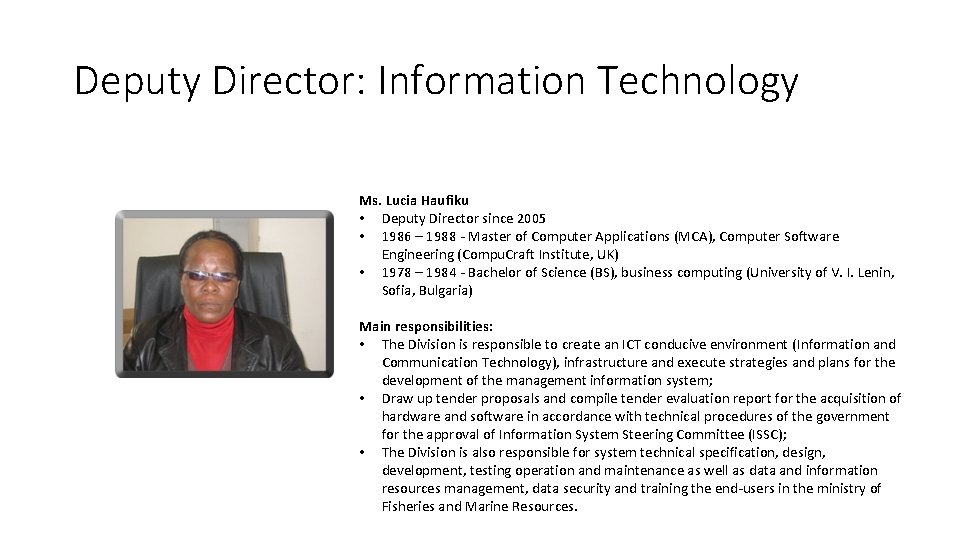 Deputy Director: Information Technology

Ms. Lucia Haufiku
• Deputy Director since 2005
• 1986 – 1988 - Master of Computer Applications (MCA), Computer Software Engineering (CompuCraft Institute, UK)
• 1978 – 1984 - Bachelor of Science (BS), business computing (University of V. I. Lenin, Sofia, Bulgaria)

Main responsibilities:
• The Division is responsible to create an ICT conducive environment (Information and Communication Technology), infrastructure and execute strategies and plans for the development of the management information system;
• Draw up tender proposals and compile tender evaluation report for the acquisition of hardware and software in accordance with technical procedures of the government for the approval of Information System Steering Committee (ISSC);
• The Division is also responsible for system technical specification, design, development, testing operation and maintenance as well as data and information resources management, data security and training the end-users in the ministry of Fisheries and Marine Resources.